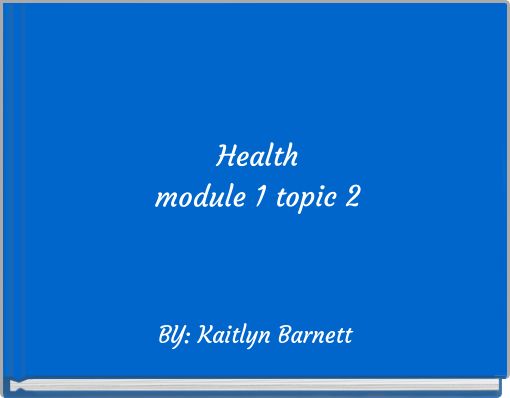 Health
module 1 topic 2

BY: Kaitlyn Barnett